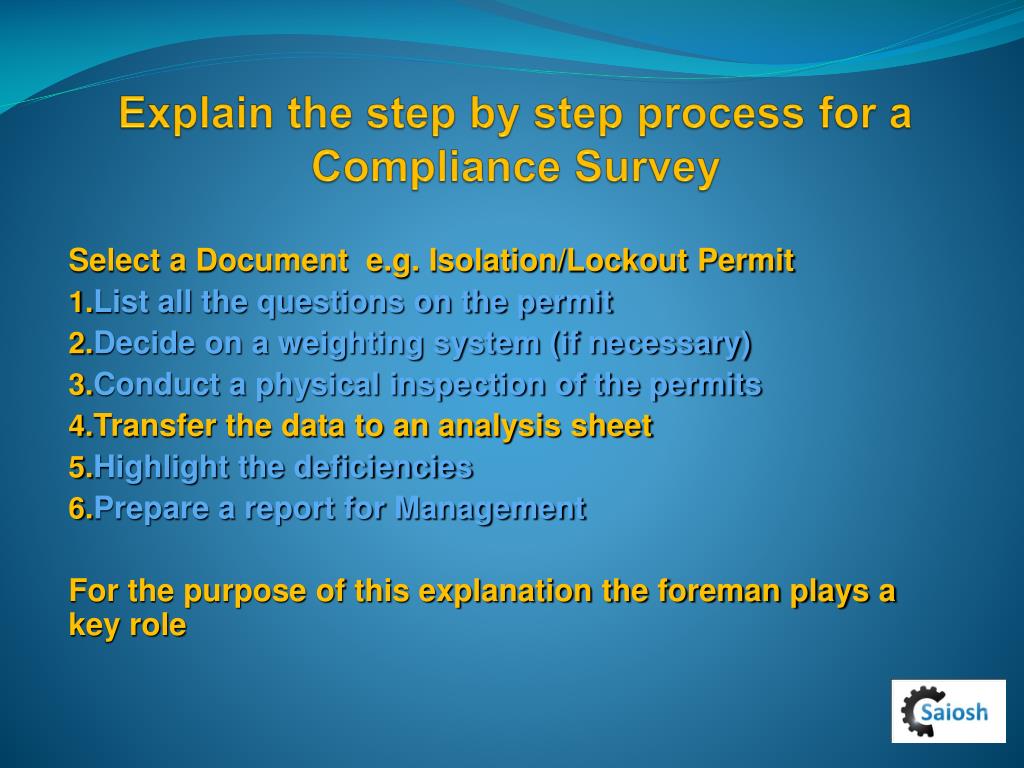 Explain the step by step process for a Compliance Survey

Select a Document  e.g. Isolation/Lockout Permit
1.List all the questions on the permit
2.Decide on a weighting system (if necessary)
3.Conduct a physical inspection of the permits
4.Transfer the data to an analysis sheet
5.Highlight the deficiencies
6.Prepare a report for Management

For the purpose of this explanation the foreman plays a key role

Saiosh